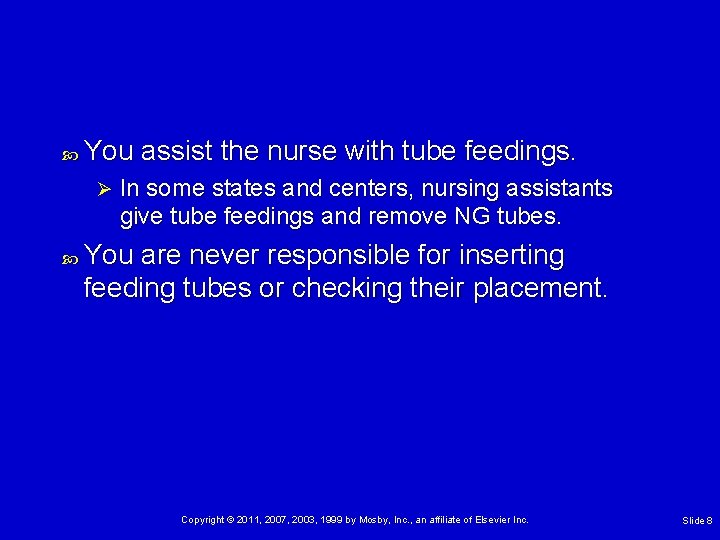 You assist the nurse with tube feedings.

In some states and centers, nursing assistants give tube feedings and remove NG tubes.

You are never responsible for inserting feeding tubes or checking their placement.

Copyright © 2011, 2007, 2003, 1999 by Mosby, Inc., an affiliate of Elsevier Inc.

Slide 8